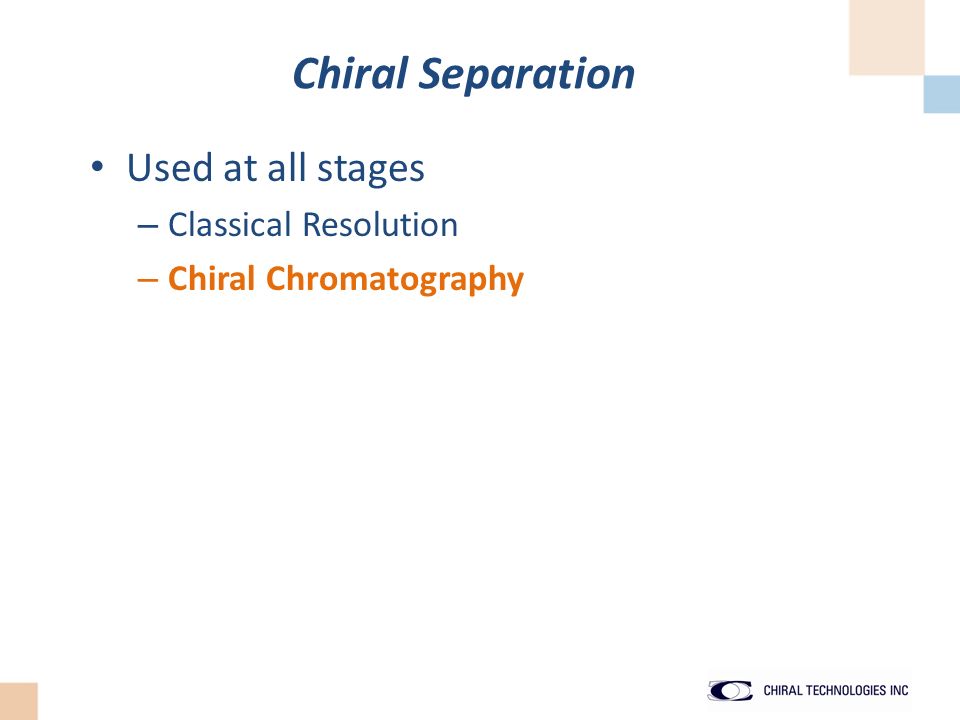 Chiral Separation

• Used at all stages
– Classical Resolution
– Chiral Chromatography

CHIRAL TECHNOLOGIES INC